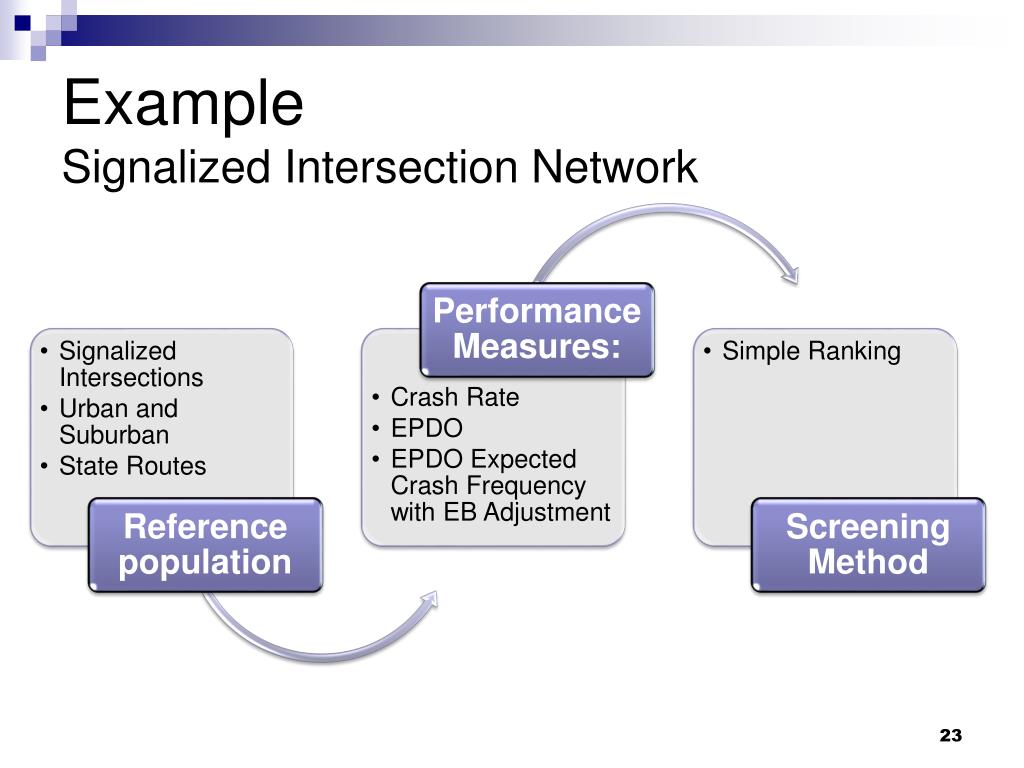 Example
Signalized Intersection Network

• Signalized Intersections
• Urban and Suburban
• State Routes

Reference population

Performance Measures:

• Crash Rate
• EPDO
• EPDO Expected Crash Frequency with EB Adjustment

• Simple Ranking

Screening Method

23